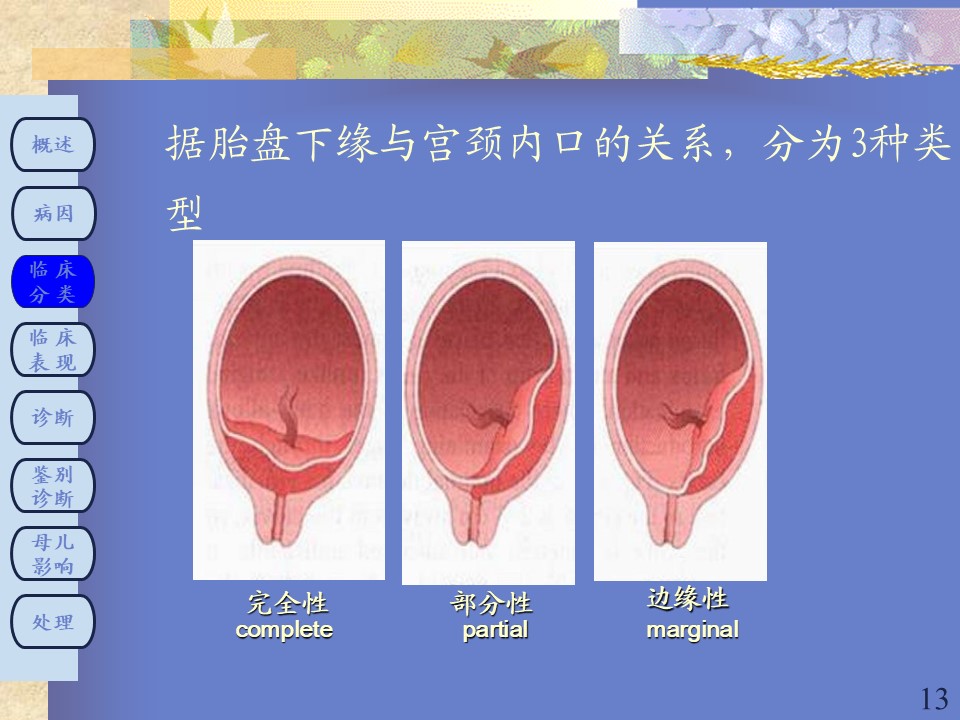 概述

病因

临床分类

临床表现

诊断

鉴别诊断

母儿影响

处理

据胎盘下缘与宫颈内口的关系，分为3种类型

完全性
complete

部分性
partial

边缘性
marginal

13